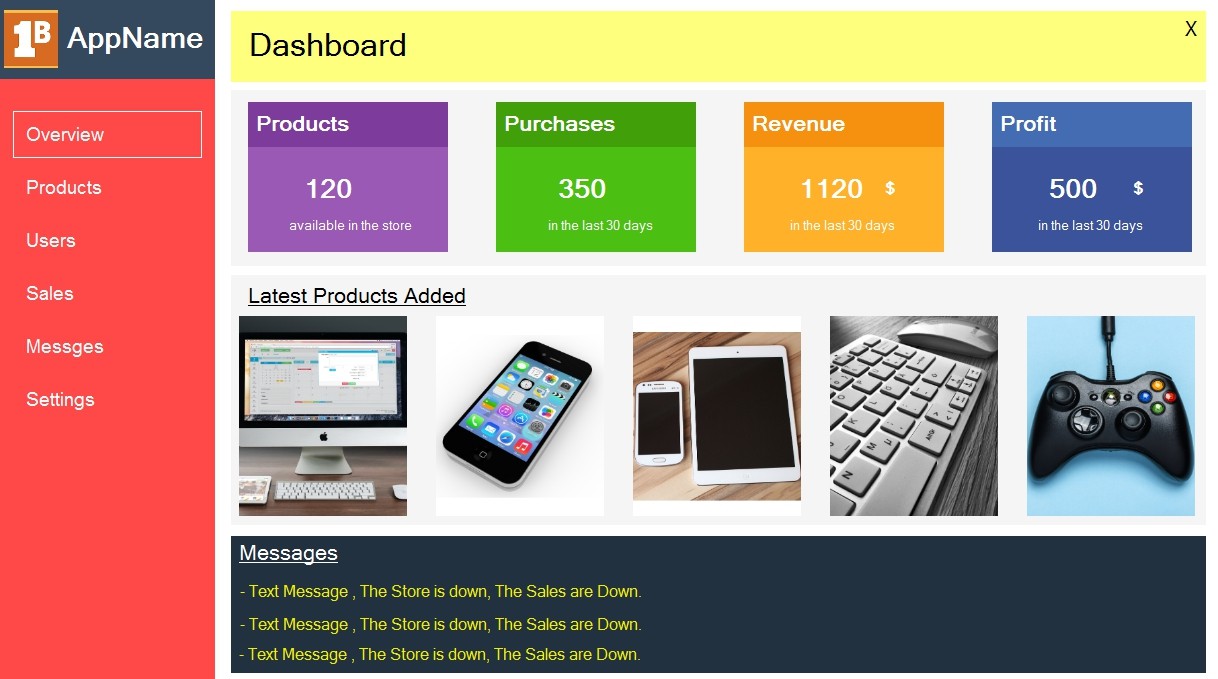 1B AppName

Overview
Products
Users
Sales
Messges
Settings

Dashboard

X

Products
120
available in the store

Purchases
350
in the last 30 days

Revenue
1120 $
in the last 30 days

Profit
500 $
in the last 30 days

Latest Products Added

Messages

- Text Message , The Store is down, The Sales are Down.

- Text Message , The Store is down, The Sales are Down.

- Text Message , The Store is down, The Sales are Down.